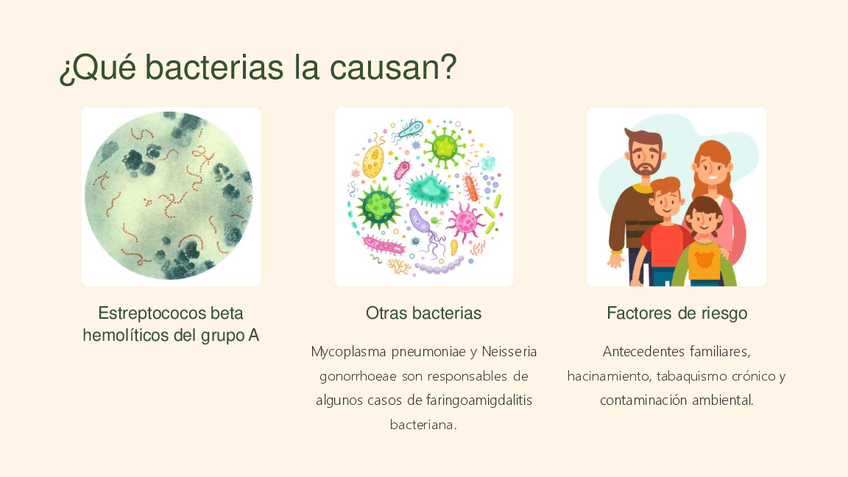 ¿Qué bacterias la causan?

Estreptococos beta hemolíticos del grupo A

Otras bacterias

Mycoplasma pneumoniae y Neisseria gonorrhoeae son responsables de algunos casos de faringoamigdalitis bacteriana.

Factores de riesgo

Antecedentes familiares, hacinamiento, tabaquismo crónico y contaminación ambiental.